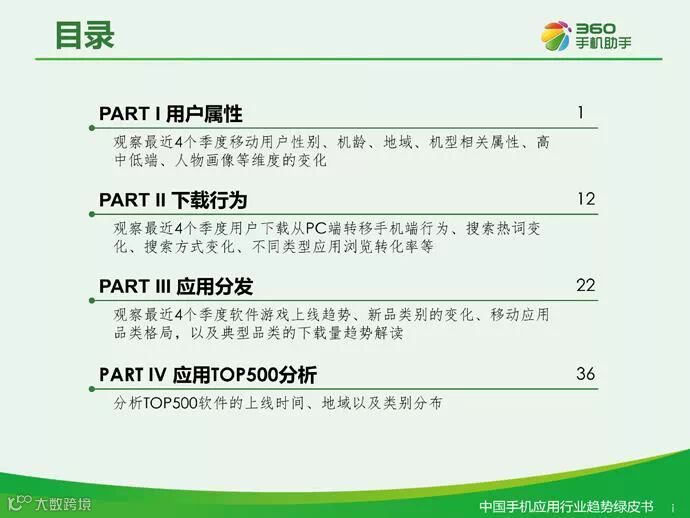 目录

360
手机助手

PART I 用户属性 1

观察最近4个季度移动用户性别、机龄、地域、机型相关属性、高中低端、人物画像等维度的变化

PART II 下载行为 12

观察最近4个季度用户下载从PC端转移手机端行为、搜索热词变化、搜索方式变化、不同类型应用浏览转化率等

PART III 应用分发 22

观察最近4个季度软件游戏上线趋势、新品类别的变化、移动应用品类格局，以及典型品类的下载量趋势解读

PART IV 应用TOP500分析 36

分析TOP500软件的上线时间、地域以及类别分布

大数跨境

中国手机应用行业趋势绿皮书 i